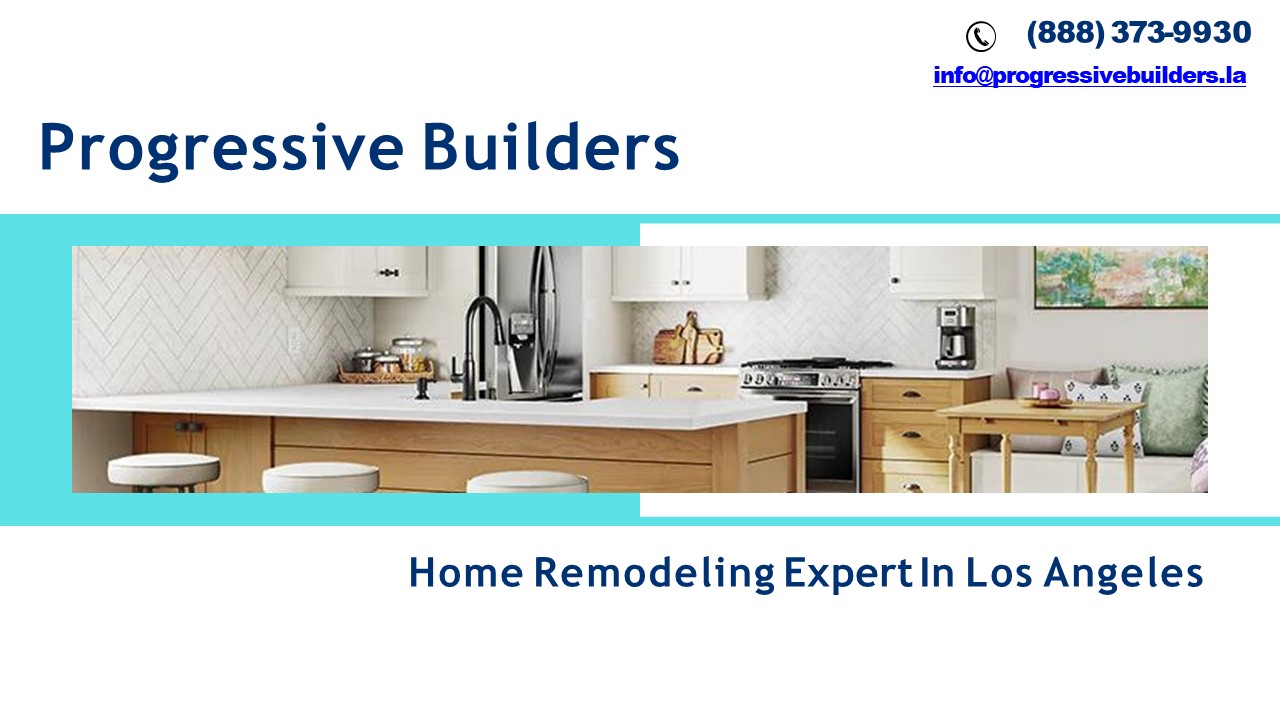 (888) 373-9930
info@progressivebuilders.la

Progressive Builders

Home Remodeling Expert In Los Angeles